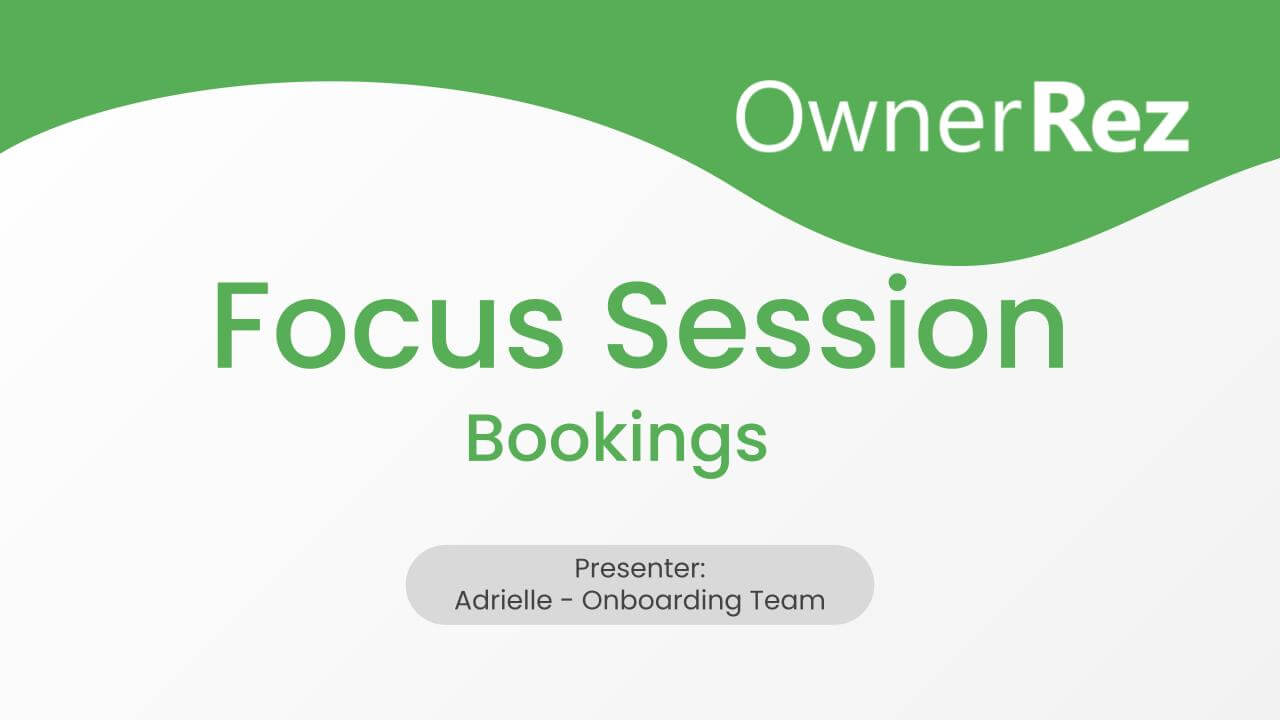 OwnerRez

Focus Session

Bookings

Presenter:
Adrielle - Onboarding Team